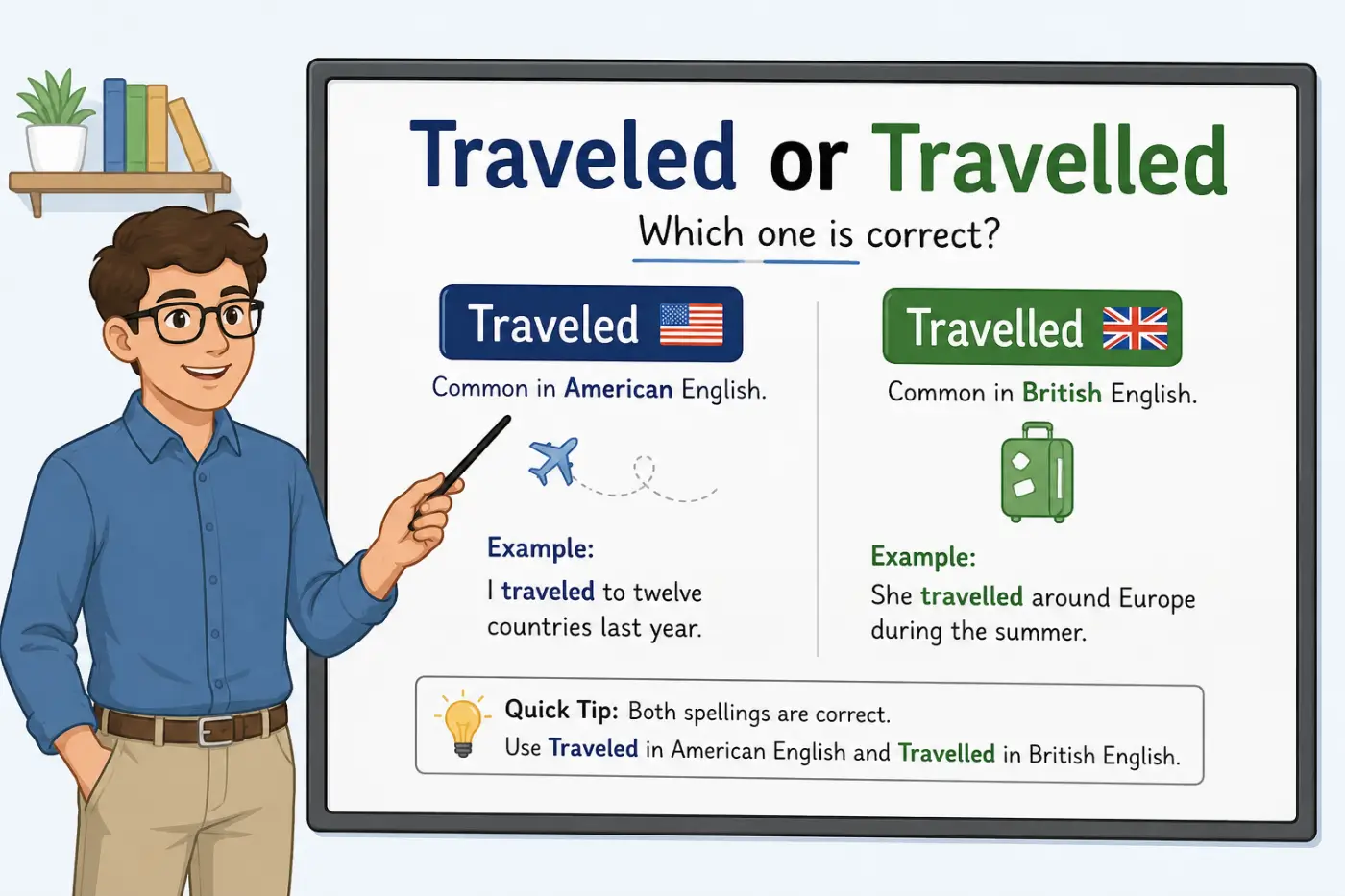 Traveled or Travelled

Which one is correct?

Traveled

Common in American English.

Example:

I traveled to twelve countries last year.

Travelled

Common in British English.

Example:

She travelled around Europe during the summer.

Quick Tip: Both spellings are correct.
Use Traveled in American English and Travelled in British English.